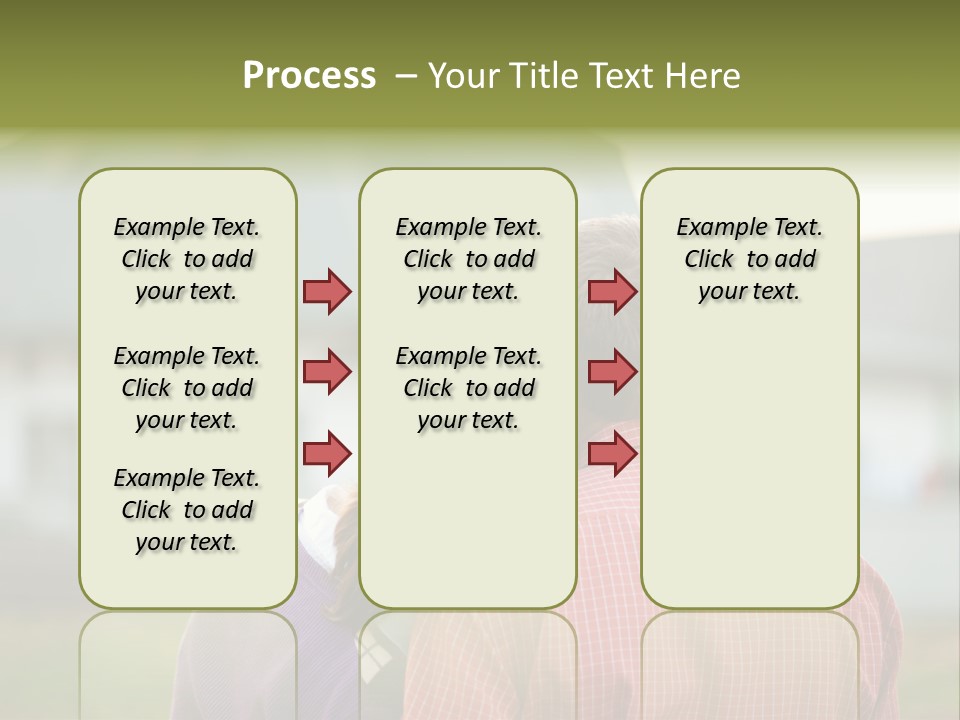 Process – Your Title Text Here

Example Text. Click to add your text.

Example Text. Click to add your text.

Example Text. Click to add your text.

Example Text. Click to add your text.

Example Text. Click to add your text.

Example Text. Click to add your text.